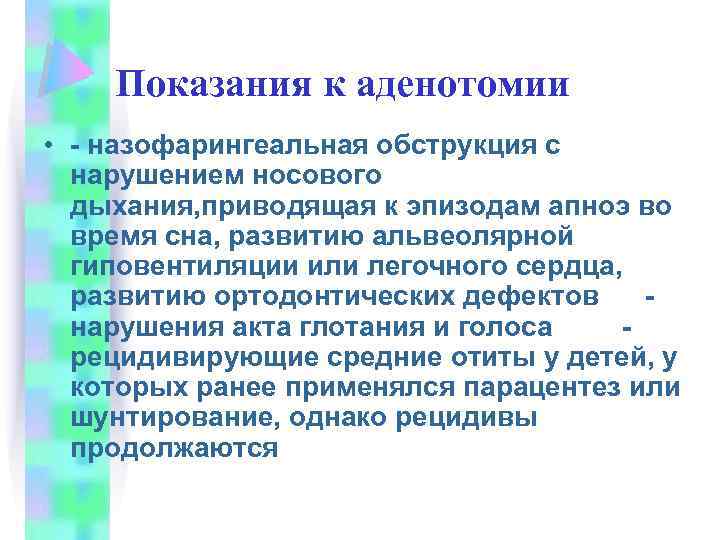 Показания к аденотомии

• - назофарингеальная обструкция с нарушением носового дыхания,приводящая к эпизодам апноэ во время сна, развитию альвеолярной гиповентиляции или легочного сердца, развитию ортодонтических дефектов - нарушения акта глотания и голоса - рецидивирующие средние отиты у детей, у которых ранее применялся парацентез или шунтирование, однако рецидивы продолжаются